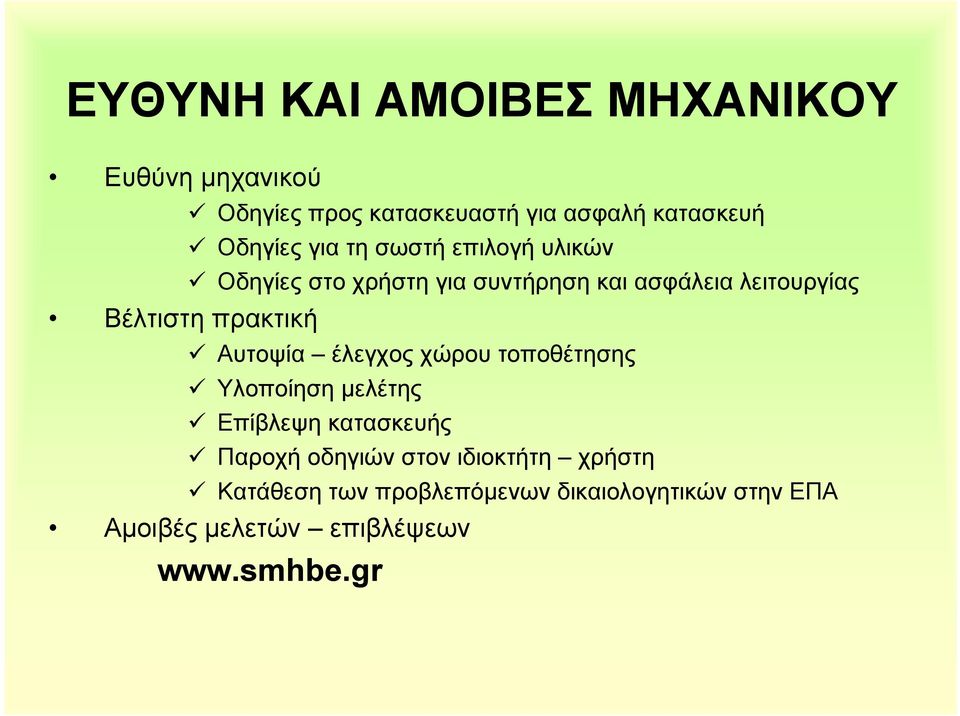 ΕΥΘΥΝΗ ΚΑΙ ΑΜΟΙΒΕΣ ΜΗΧΑΝΙΚΟΥ

• Ευθύνη μηχανικού
✓ Οδηγίες προς κατασκευαστή για ασφαλή κατασκευή
✓ Οδηγίες για τη σωστή επιλογή υλικών
✓ Οδηγίες στο χρήστη για συντήρηση και ασφάλεια λειτουργίας
• Βέλτιστη πρακτική
✓ Αυτοψία – έλεγχος χώρου τοποθέτησης
✓ Υλοποίηση μελέτης
✓ Επίβλεψη κατασκευής
✓ Παροχή οδηγιών στον ιδιοκτήτη – χρήστη
✓ Κατάθεση των προβλεπόμενων δικαιολογητικών στην ΕΠΑ
• Αμοιβές μελετών – επιβλέψεων
www.smhbe.gr